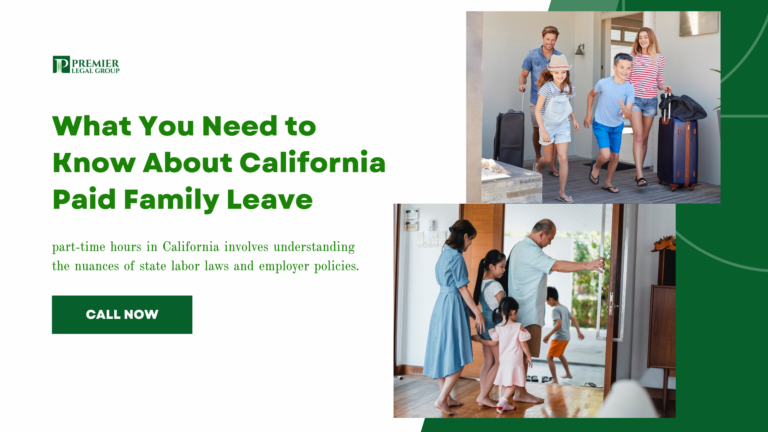 PREMIER LEGAL GROUP

What You Need to Know About California Paid Family Leave

part-time hours in California involves understanding the nuances of state labor laws and employer policies.

CALL NOW